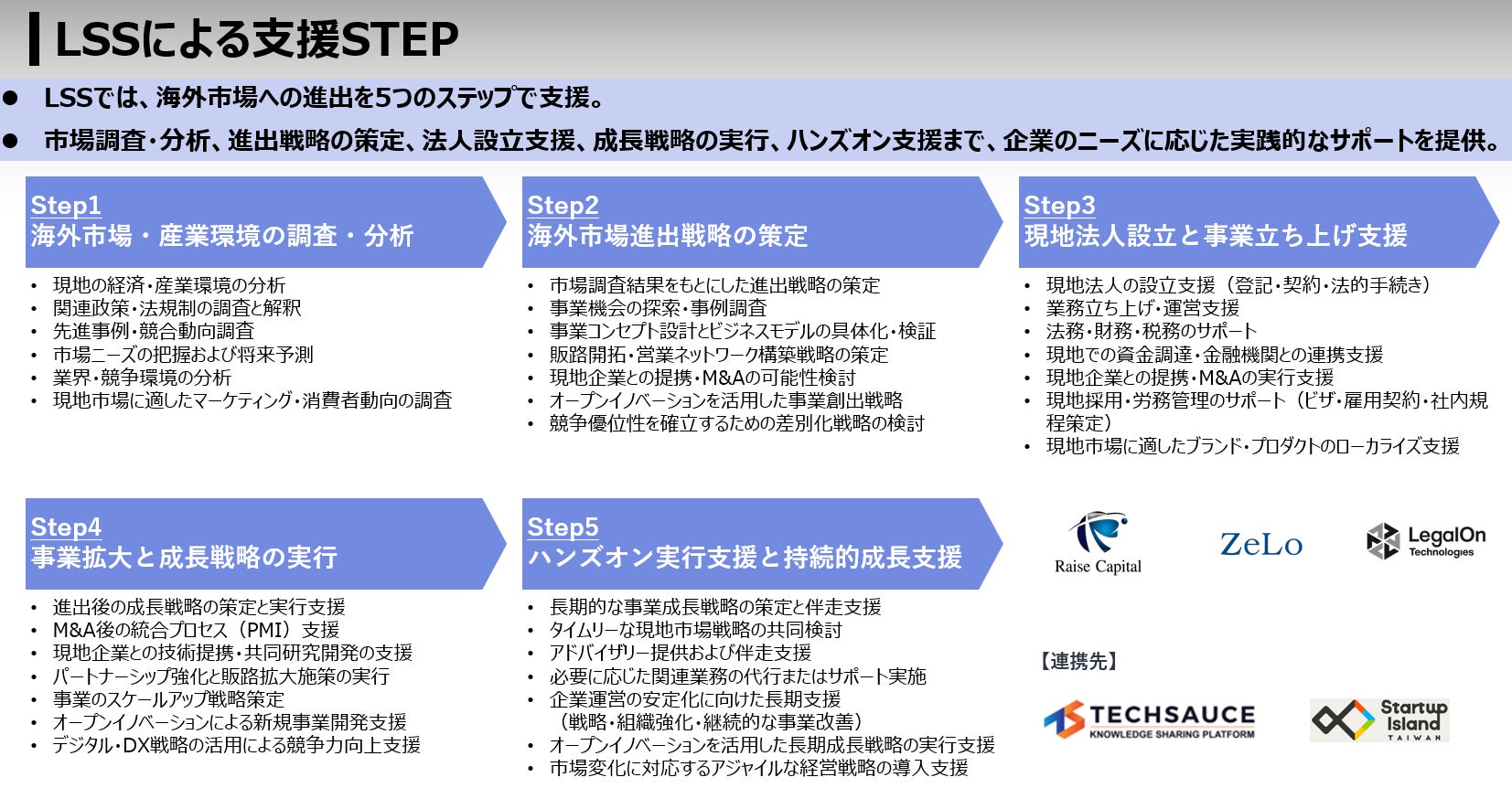 LSSによる支援STEP

● LSSでは、海外市場への進出を5つのステップで支援。

● 市場調査・分析、進出戦略の策定、法人設立支援、成長戦略の実行、ハンズオン支援まで、企業のニーズに応じた実践的なサポートを提供。

Step1
海外市場・産業環境の調査・分析

• 現地の経済・産業環境の分析
• 関連政策・法規制の調査と解釈
• 先進事例・競合動向調査
• 市場ニーズの把握および将来予測
• 業界・競争環境の分析
• 現地市場に適したマーケティング・消費者動向の調査

Step2
海外市場進出戦略の策定

• 市場調査結果をもとにした進出戦略の策定
• 事業機会の探索・事例調査
• 事業コンセプト設計とビジネスモデルの具体化・検証
• 販路開拓・営業ネットワーク構築戦略の策定
• 現地企業との提携・M&Aの可能性検討
• オープンイノベーションを活用した事業創出戦略
• 競争優位性を確立するための差別化戦略の検討

Step3
現地法人設立と事業立ち上げ支援

• 現地法人の設立支援（登記・契約・法的手続き）
• 業務立ち上げ・運営支援
• 法務・財務・税務のサポート
• 現地での資金調達・金融機関との連携支援
• 現地企業との提携・M&Aの実行支援
• 現地採用・労務管理のサポート（ビザ・雇用契約・社内規程策定）
• 現地市場に適したブランド・プロダクトのローカライズ支援

Step4
事業拡大と成長戦略の実行

• 進出後の成長戦略の策定と実行支援
• M&A後の統合プロセス（PMI）支援
• 現地企業との技術提携・共同研究開発の支援
• パートナーシップ強化と販路拡大施策の実行
• 事業のスケールアップ戦略策定
• オープンイノベーションによる新規事業開発支援
• デジタル・DX戦略の活用による競争力向上支援

Step5
ハンズオン実行支援と持続的成長支援

• 長期的な事業成長戦略の策定と伴走支援
• タイムリーな現地市場戦略の共同検討
• アドバイザリー提供および伴走支援
• 必要に応じた関連業務の代行またはサポート実施
• 企業運営の安定化に向けた長期支援（戦略・組織強化・継続的な事業改善）
• オープンイノベーションを活用した長期成長戦略の実行支援
• 市場変化に対応するアジャイルな経営戦略の導入支援

Raise Capital
ZeLo
LegalOn Technologies

【連携先】

TECHSAUCE
KNOWLEDGE SHARING PLATFORM
Startup Island TAIWAN